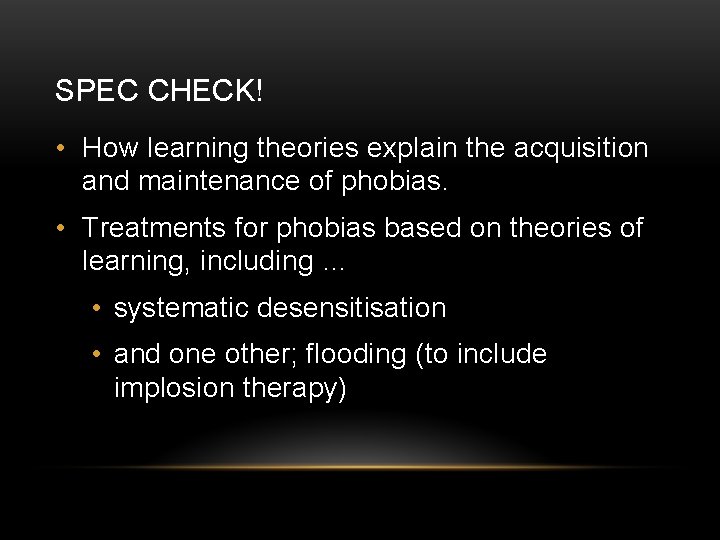 SPEC CHECK!

• How learning theories explain the acquisition and maintenance of phobias.

• Treatments for phobias based on theories of learning, including …

• systematic desensitisation

• and one other; flooding (to include implosion therapy)